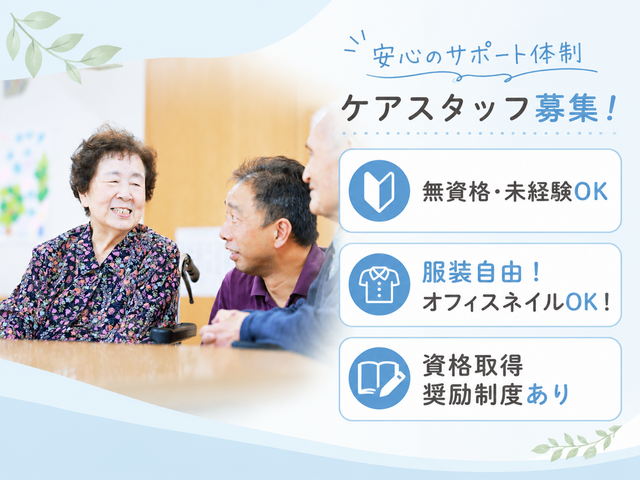 安心のサポート体制

ケアスタッフ募集!

無資格・未経験OK

服装自由!
オフィスネイルOK!

資格取得
奨励制度あり